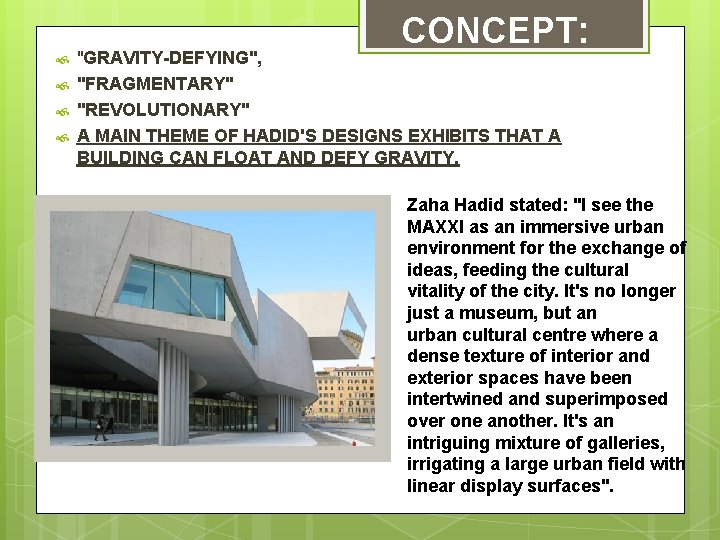 CONCEPT:

"GRAVITY-DEFYING",

"FRAGMENTARY"

"REVOLUTIONARY"

A MAIN THEME OF HADID'S DESIGNS EXHIBITS THAT A BUILDING CAN FLOAT AND DEFY GRAVITY.

Zaha Hadid stated: "I see the MAXXI as an immersive urban environment for the exchange of ideas, feeding the cultural vitality of the city. It's no longer just a museum, but an urban cultural centre where a dense texture of interior and exterior spaces have been intertwined and superimposed over one another. It's an intriguing mixture of galleries, irrigating a large urban field with linear display surfaces".